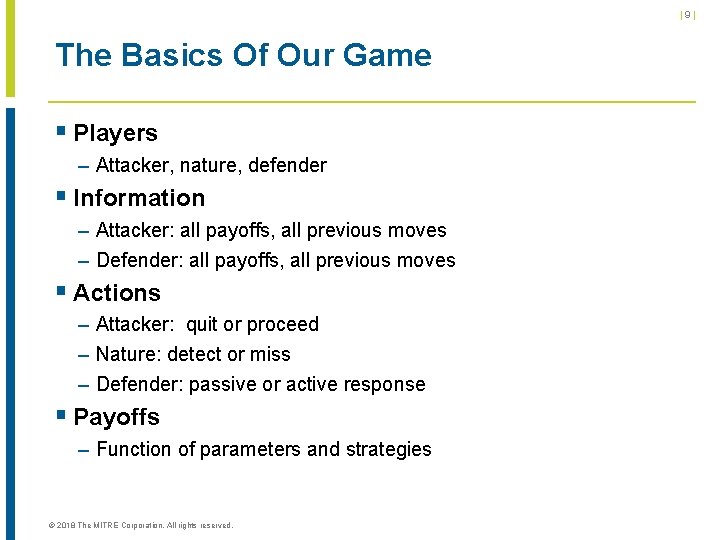 | 9 |

The Basics Of Our Game

▪ Players
– Attacker, nature, defender

▪ Information
– Attacker: all payoffs, all previous moves
– Defender: all payoffs, all previous moves

▪ Actions
– Attacker:  quit or proceed
– Nature: detect or miss
– Defender: passive or active response

▪ Payoffs
– Function of parameters and strategies

© 2018 The MITRE Corporation. All rights reserved.